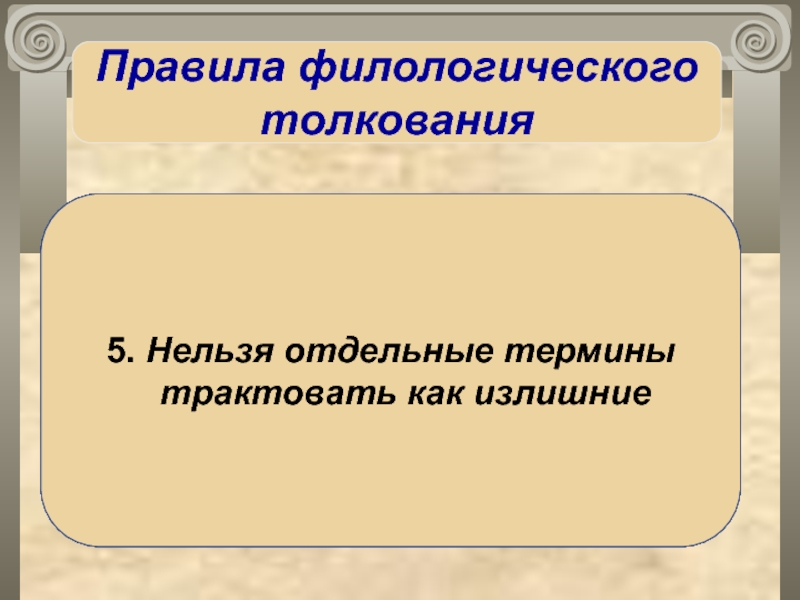 Правила филологического толкования

5. Нельзя отдельные термины трактовать как излишние